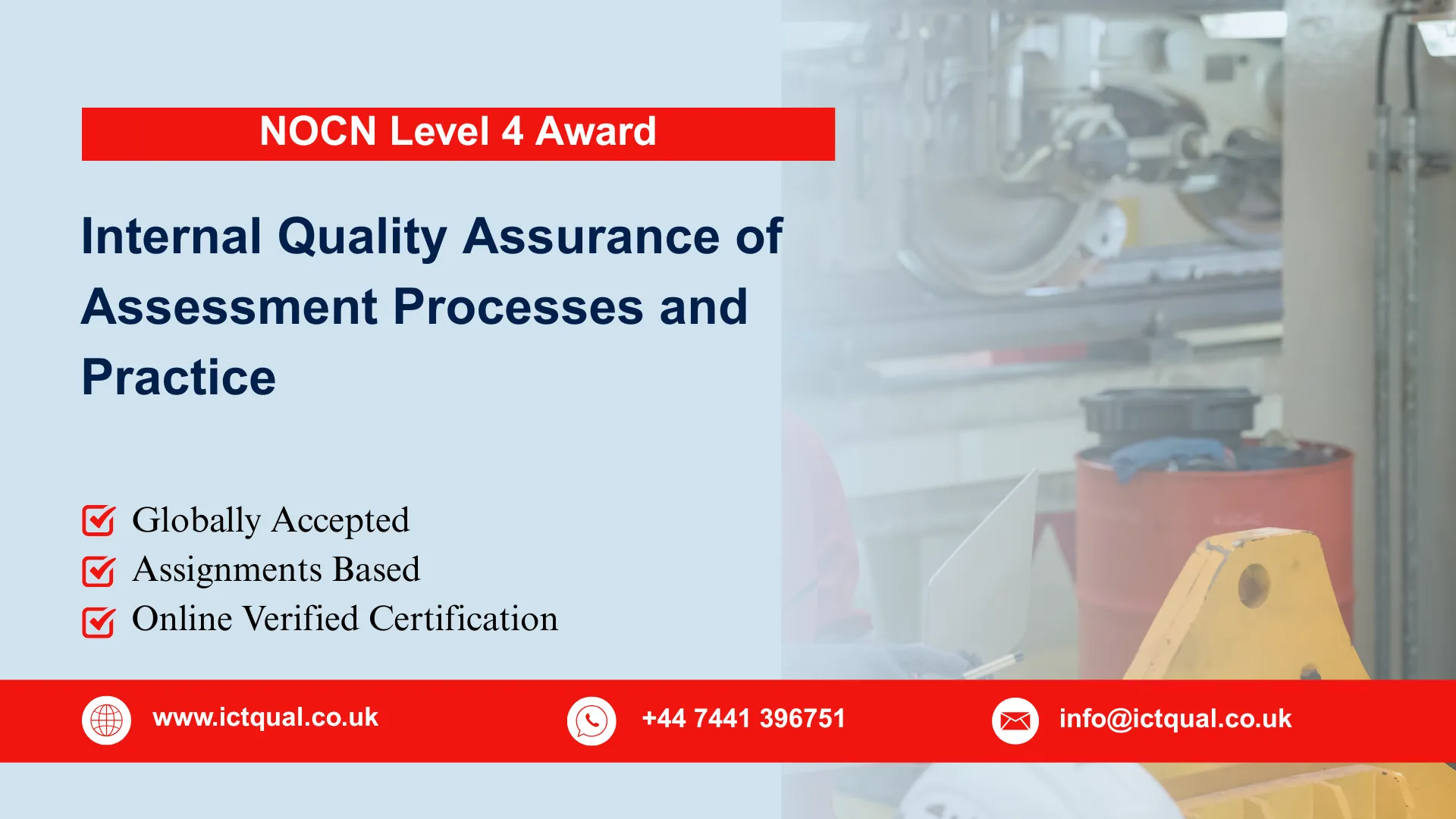 NOCN Level 4 Award

Internal Quality Assurance of Assessment Processes and Practice

Globally Accepted
Assignments Based
Online Verified Certification

www.ictqual.co.uk
+44 7441 396751
info@ictqual.co.uk